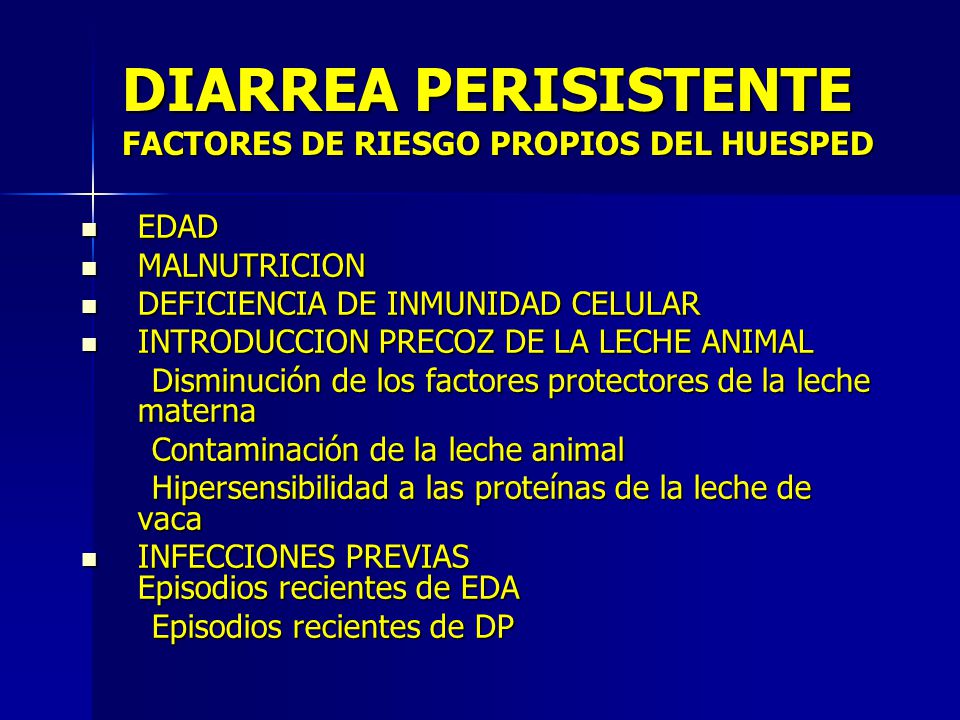 DIARREA PERISISTENTE
FACTORES DE RIESGO PROPIOS DEL HUESPED

- EDAD
- MALNUTRICION
- DEFICIENCIA DE INMUNIDAD CELULAR
- INTRODUCCION PRECOZ DE LA LECHE ANIMAL
  Disminución de los factores protectores de la leche materna
  Contaminación de la leche animal
  Hipersensibilidad a las proteínas de la leche de vaca
- INFECCIONES PREVIAS
  Episodios recientes de EDA
  Episodios recientes de DP